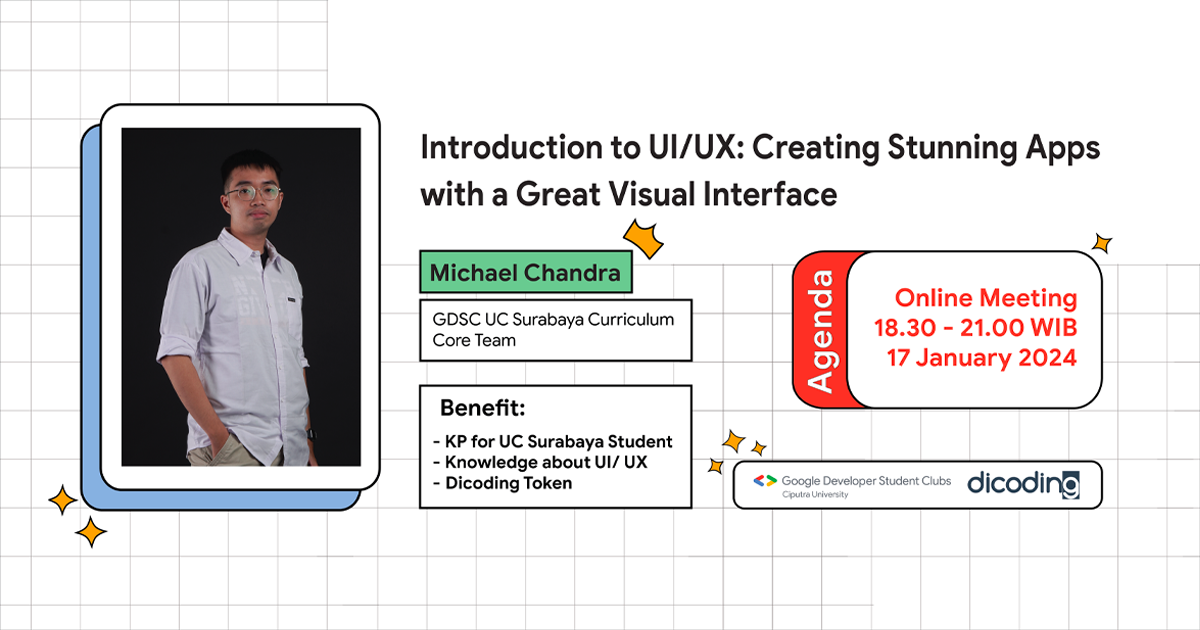 Introduction to UI/UX: Creating Stunning Apps with a Great Visual Interface

Michael Chandra

GDSC UC Surabaya Curriculum Core Team

Benefit:
- KP for UC Surabaya Student
- Knowledge about UI/ UX
- Dicoding Token

Agenda

Online Meeting
18.30 - 21.00 WIB
17 January 2024

Google Developer Student Clubs
Ciputra University

dicoding